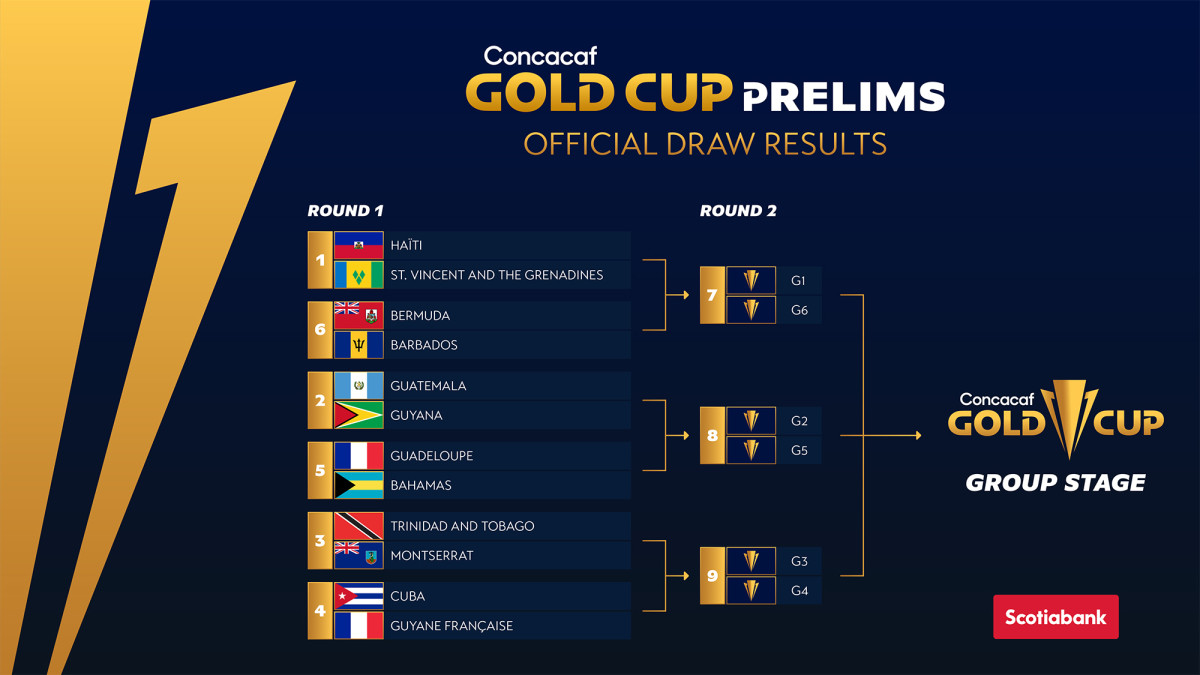 Concacaf
GOLD CUP PRELIMS
OFFICIAL DRAW RESULTS

ROUND 1

1
HAÏTI
ST. VINCENT AND THE GRENADINES

6
BERMUDA
BARBADOS

2
GUATEMALA
GUYANA

5
GUADELOUPE
BAHAMAS

3
TRINIDAD AND TOBAGO
MONTSERRAT

4
CUBA
GUYANE FRANÇAISE

ROUND 2

7
G1
G6

8
G2
G5

9
G3
G4

Concacaf
GOLD CUP
GROUP STAGE

Scotiabank